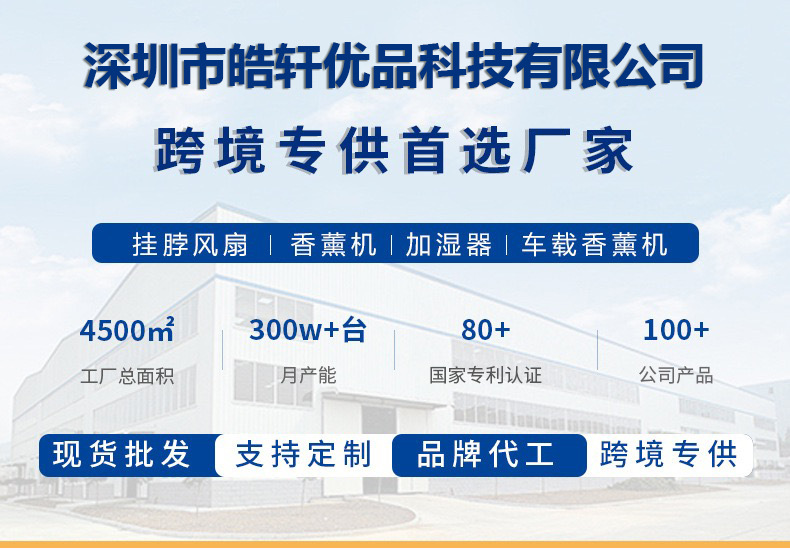 深圳市皓轩优品科技有限公司

跨境专供首选厂家

挂脖风扇 | 香薰机 | 加湿器 | 车载香薰机

4500㎡
工厂总面积

300w+台
月产能

80+
国家专利认证

100+
公司产品

现货批发 支持定制 品牌代工 跨境专供